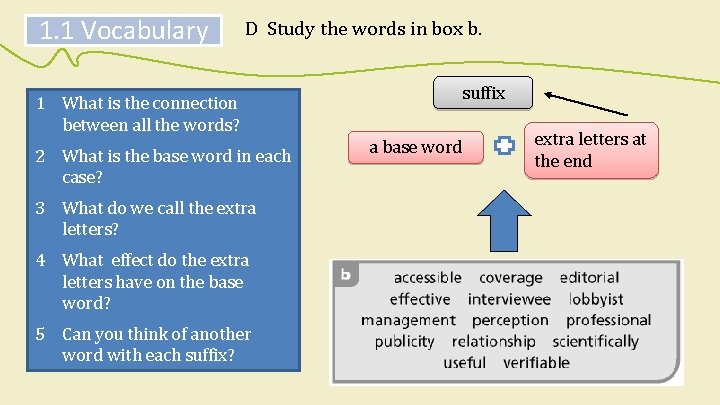 1.1 Vocabulary

D Study the words in box b.

1 What is the connection between all the words?

2 What is the base word in each case?

3 What do we call the extra letters?

4 What effect do the extra letters have on the base word?

5 Can you think of another word with each suffix?

suffix

a base word

extra letters at the end

b

accessible coverage editorial
effective interviewee lobbyist
management perception professional
publicity relationship scientifically
useful verifiable